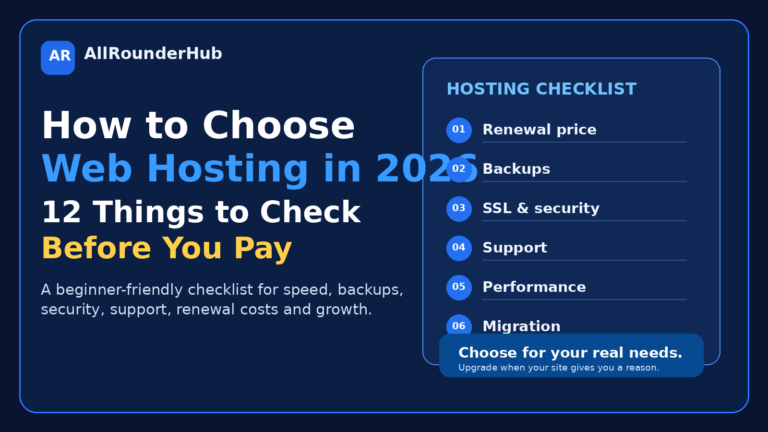 AR AllRounderHub

How to Choose
Web Hosting in 2026
12 Things to Check
Before You Pay

A beginner-friendly checklist for speed, backups, security, support, renewal costs and growth.

HOSTING CHECKLIST

01 Renewal price
02 Backups
03 SSL & security
04 Support
05 Performance
06 Migration

Choose for your real needs.
Upgrade when your site gives you a reason.